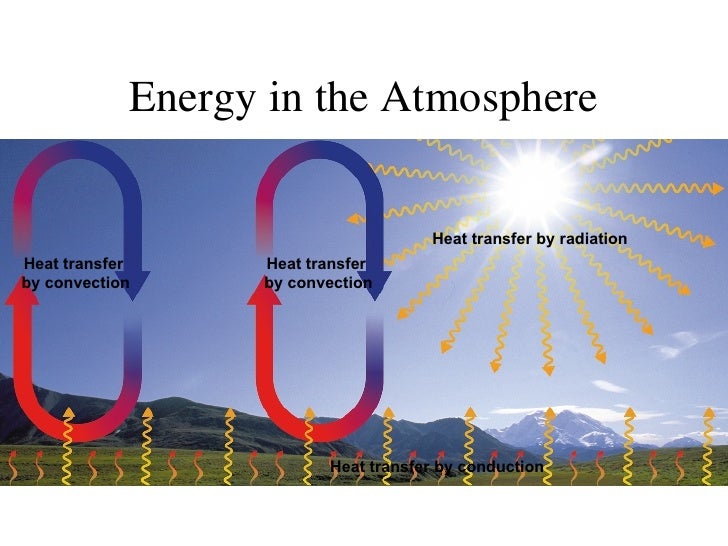 Energy in the Atmosphere

Heat transfer by convection

Heat transfer by convection

Heat transfer by radiation

Heat transfer by conduction